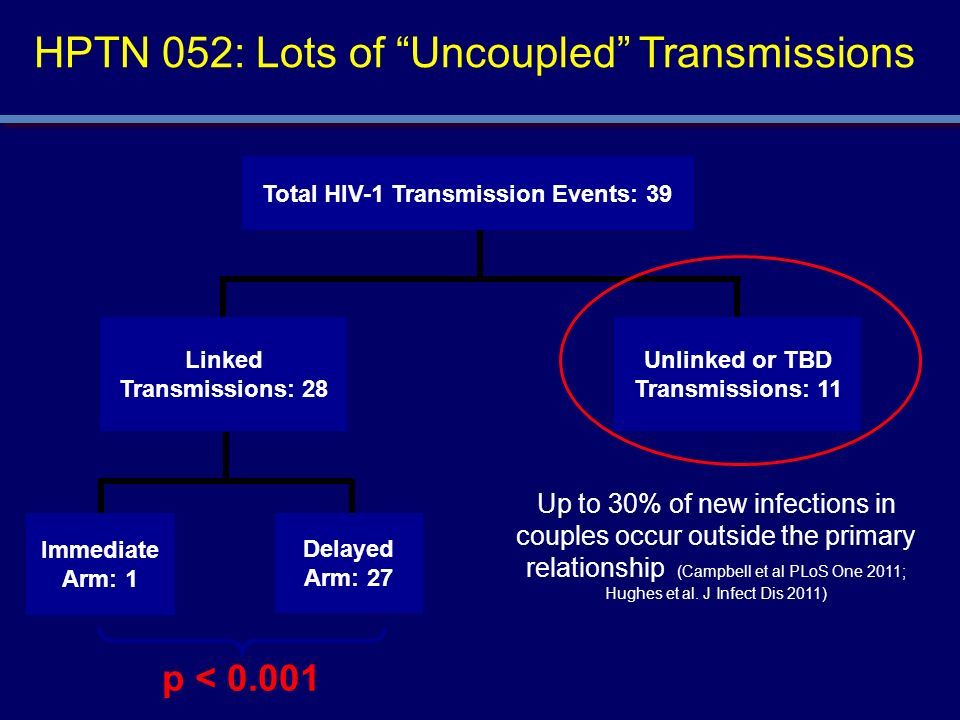 HPTN 052: Lots of “Uncoupled” Transmissions

Total HIV-1 Transmission Events: 39

Linked Transmissions: 28

Unlinked or TBD Transmissions: 11

Immediate Arm: 1

Delayed Arm: 27

p < 0.001

Up to 30% of new infections in couples occur outside the primary relationship (Campbell et al PLoS One 2011; Hughes et al. J Infect Dis 2011)